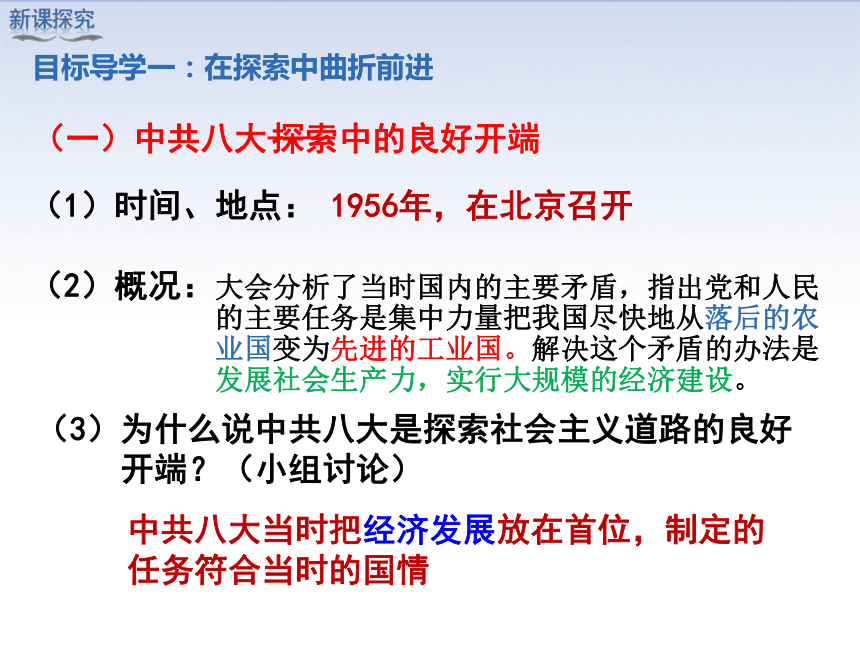 新课探究

目标导学一：在探索中曲折前进

（一）中共八大探索中的良好开端

（1）时间、地点： 1956年，在北京召开

（2）概况：大会分析了当时国内的主要矛盾，指出党和人民的主要任务是集中力量把我国尽快地从落后的农业国变为先进的工业国。解决这个矛盾的办法是发展社会生产力，实行大规模的经济建设。

（3）为什么说中共八大是探索社会主义道路的良好开端？（小组讨论）

中共八大当时把经济发展放在首位，制定的任务符合当时的国情